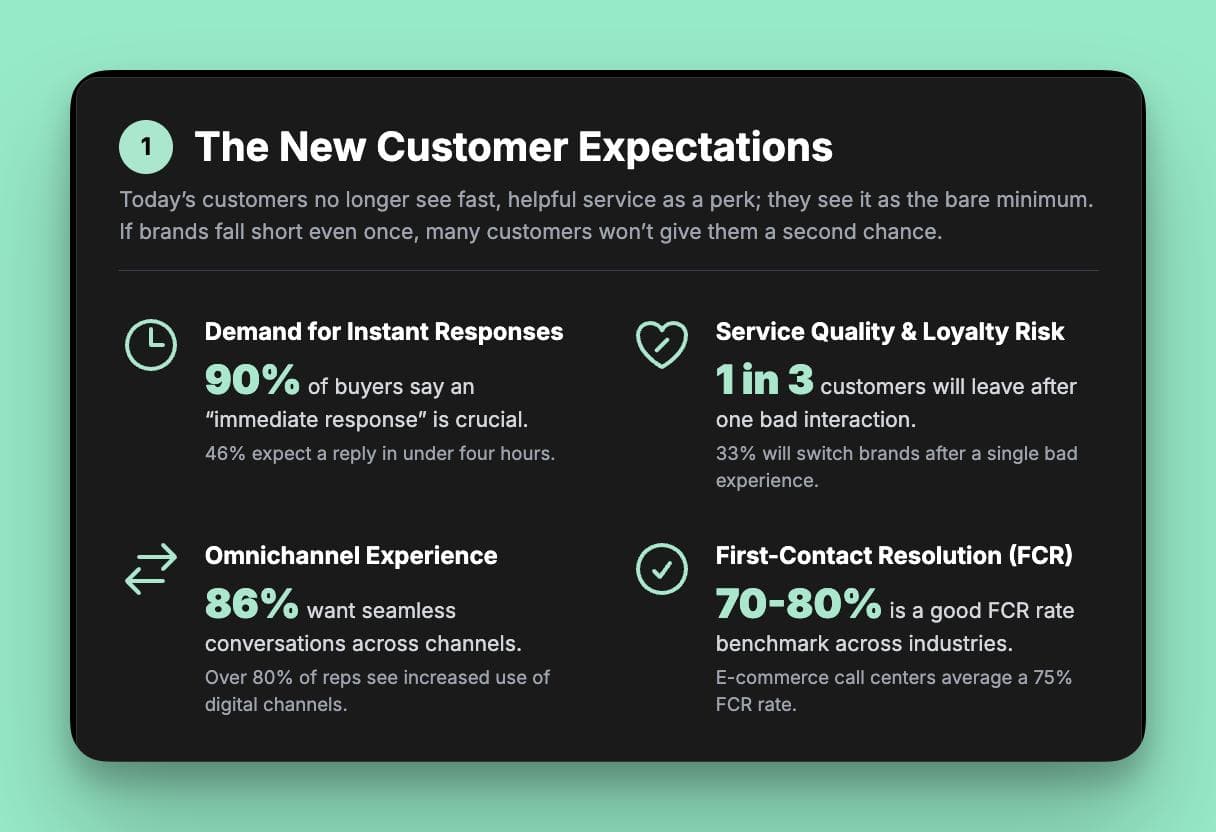 1 The New Customer Expectations

Today's customers no longer see fast, helpful service as a perk; they see it as the bare minimum. If brands fall short even once, many customers won't give them a second chance.

Demand for Instant Responses

90% of buyers say an "immediate response" is crucial.

46% expect a reply in under four hours.

Omnichannel Experience

86% want seamless conversations across channels.

Over 80% of reps see increased use of digital channels.

Service Quality & Loyalty Risk

1 in 3 customers will leave after one bad interaction.

33% will switch brands after a single bad experience.

First-Contact Resolution (FCR)

70-80% is a good FCR rate benchmark across industries.

E-commerce call centers average a 75% FCR rate.